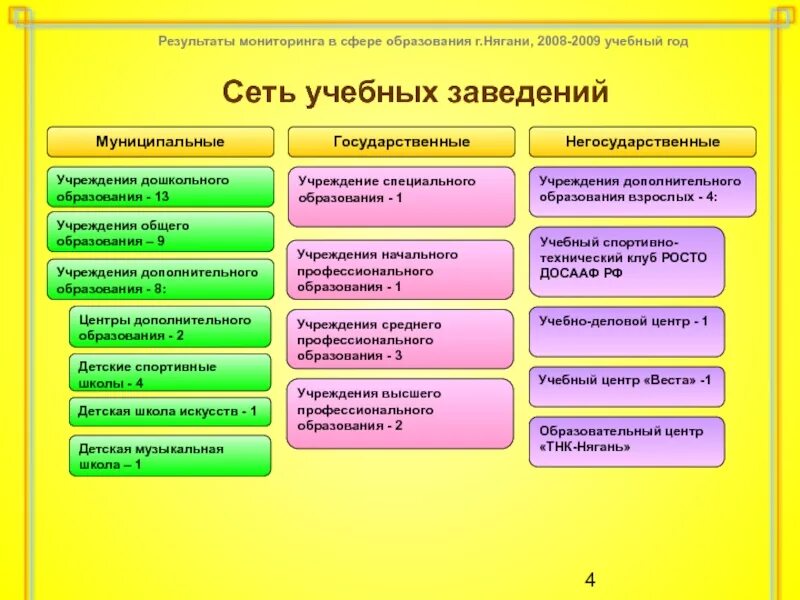 Результаты мониторинга в сфере образования г.Нягани, 2008-2009 учебный год

Сеть учебных заведений

Муниципальные

Учреждения дошкольного образования - 13

Учреждения общего образования – 9

Учреждения дополнительного образования - 8:

Центры дополнительного образования - 2

Детские спортивные школы - 4

Детская школа искусств - 1

Детская музыкальная школа – 1

Государственные

Учреждение специального образования - 1

Учреждения начального профессионального образования - 1

Учреждения среднего профессионального образования - 3

Учреждения высшего профессионального образования - 2

Негосударственные

Учреждения дополнительного образования взрослых - 4:

Учебный спортивно-технический клуб РОСТО ДОСААФ РФ

Учебно-деловой центр - 1

Учебный центр «Веста» -1

Образовательный центр «ТНК-Нягань»

4